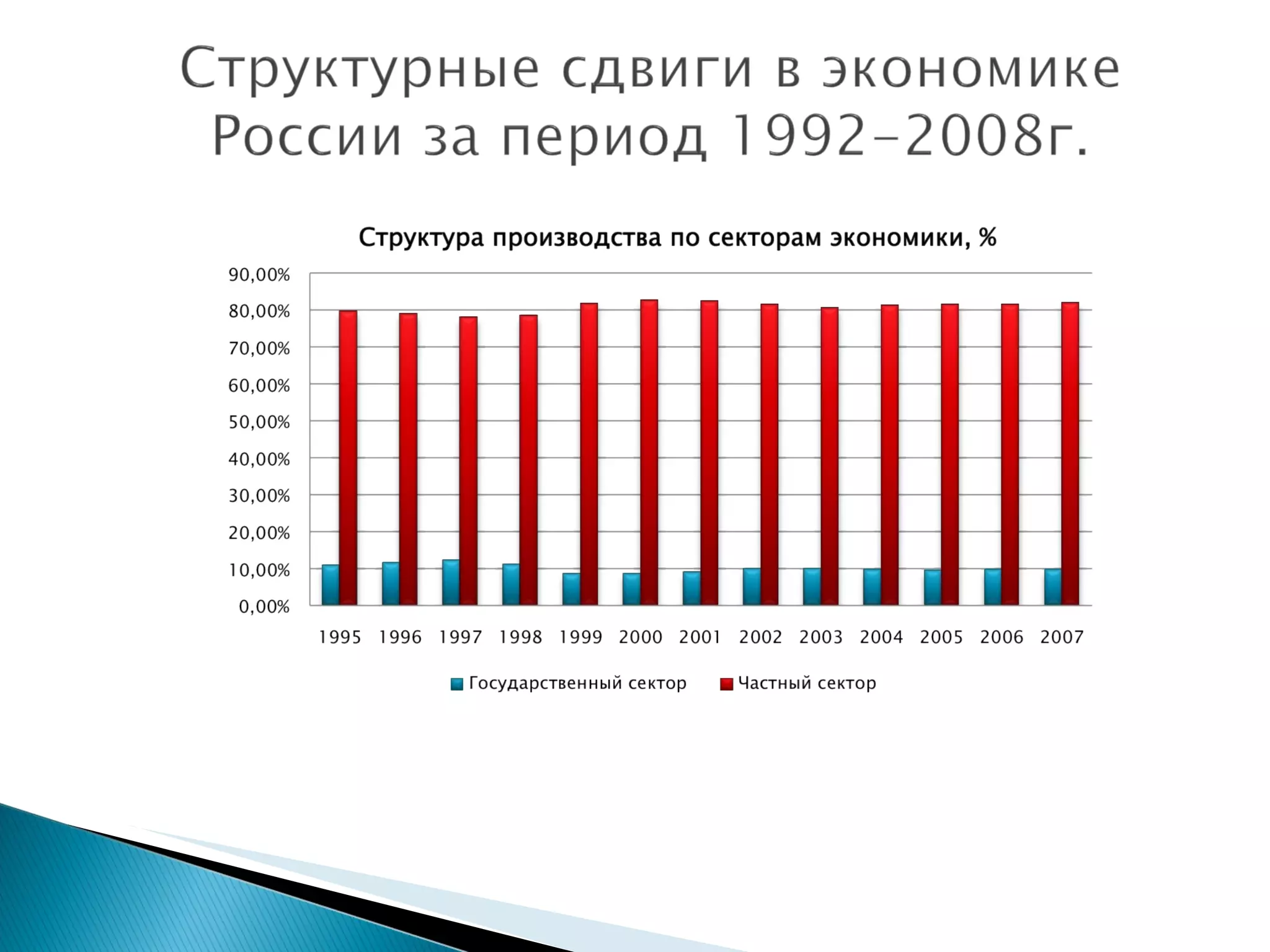 Структурные сдвиги в экономике России за период 1992-2008г.

Структура производства по секторам экономики, %

90,00%
80,00%
70,00%
60,00%
50,00%
40,00%
30,00%
20,00%
10,00%
0,00%

1995 1996 1997 1998 1999 2000 2001 2002 2003 2004 2005 2006 2007

Государственный сектор Частный сектор